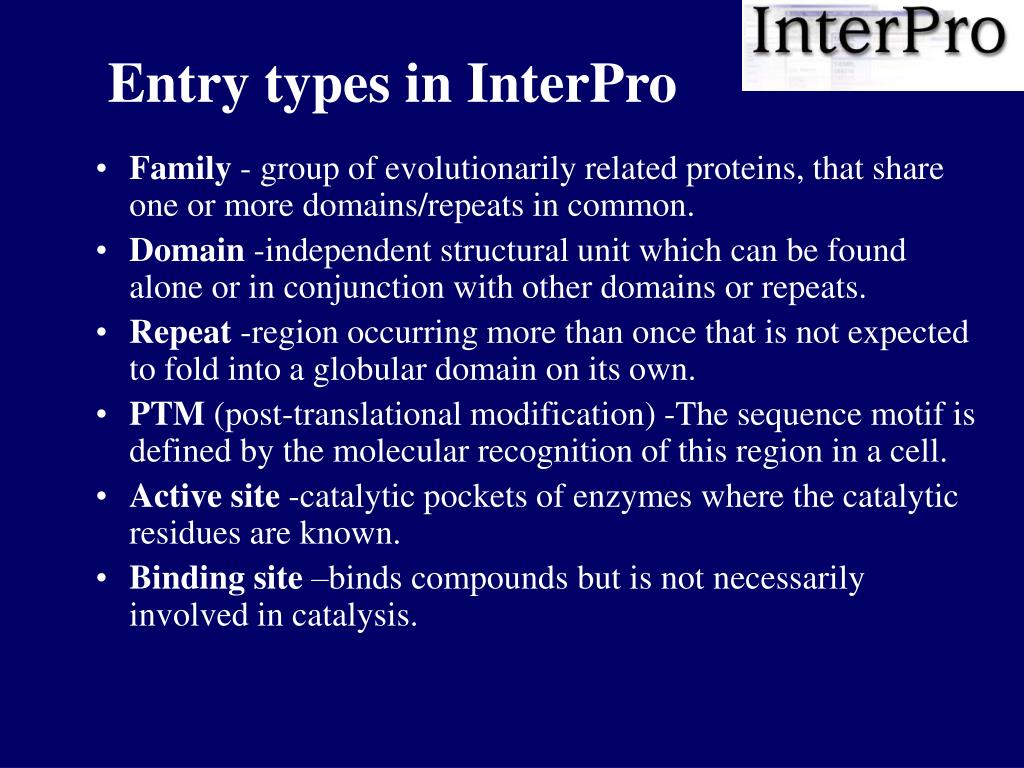 InterPro

Entry types in InterPro

• Family - group of evolutionarily related proteins, that share one or more domains/repeats in common.
• Domain -independent structural unit which can be found alone or in conjunction with other domains or repeats.
• Repeat -region occurring more than once that is not expected to fold into a globular domain on its own.
• PTM (post-translational modification) -The sequence motif is defined by the molecular recognition of this region in a cell.
• Active site -catalytic pockets of enzymes where the catalytic residues are known.
• Binding site –binds compounds but is not necessarily involved in catalysis.